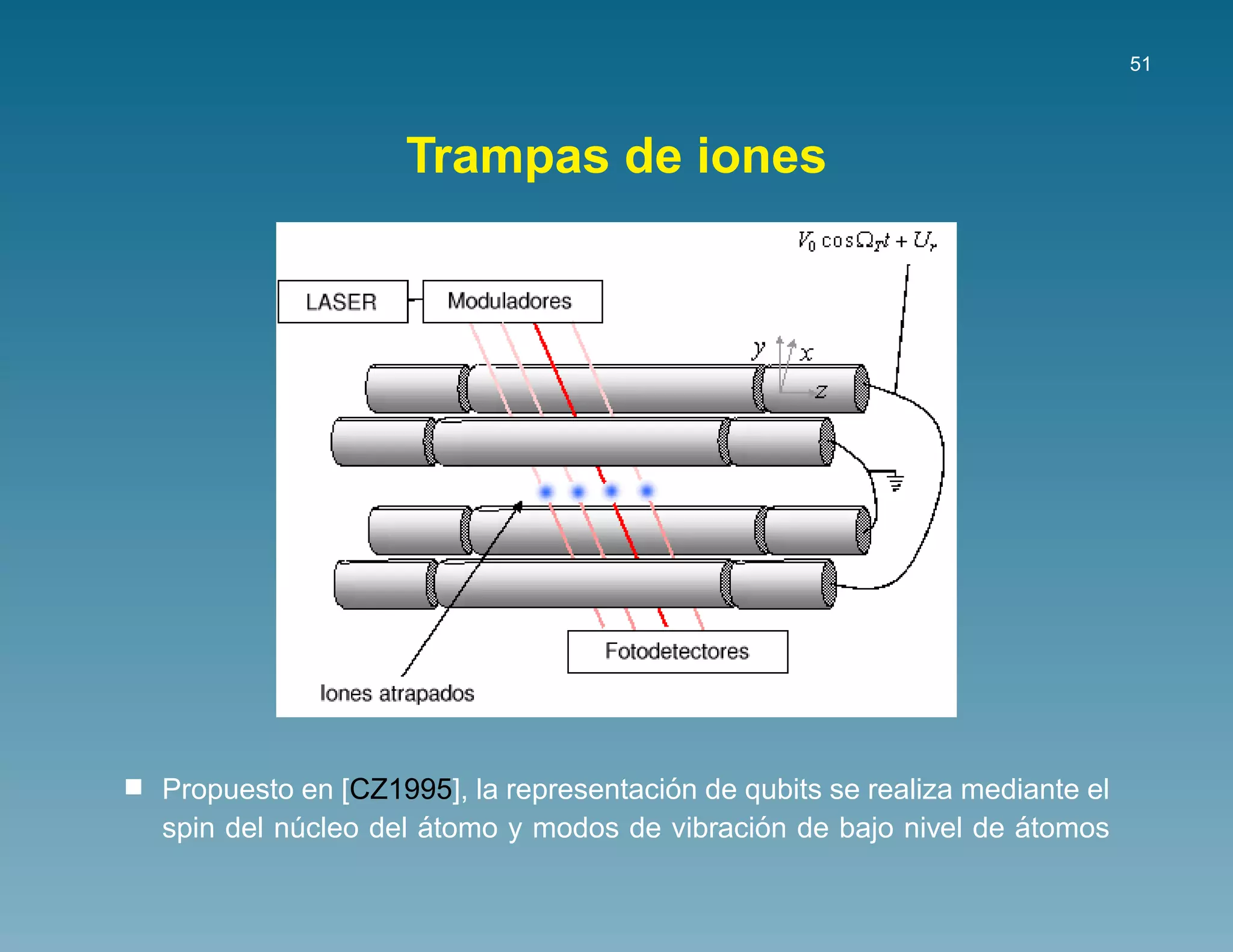 51

Trampas de iones

$V_0 \cos \Omega_T t + U_r$

LASER

Moduladores

$y$ $x$

$z$

Fotodetectores

Iones atrapados

■ Propuesto en [CZ1995], la representación de qubits se realiza mediante el spin del núcleo del átomo y modos de vibración de bajo nivel de átomos